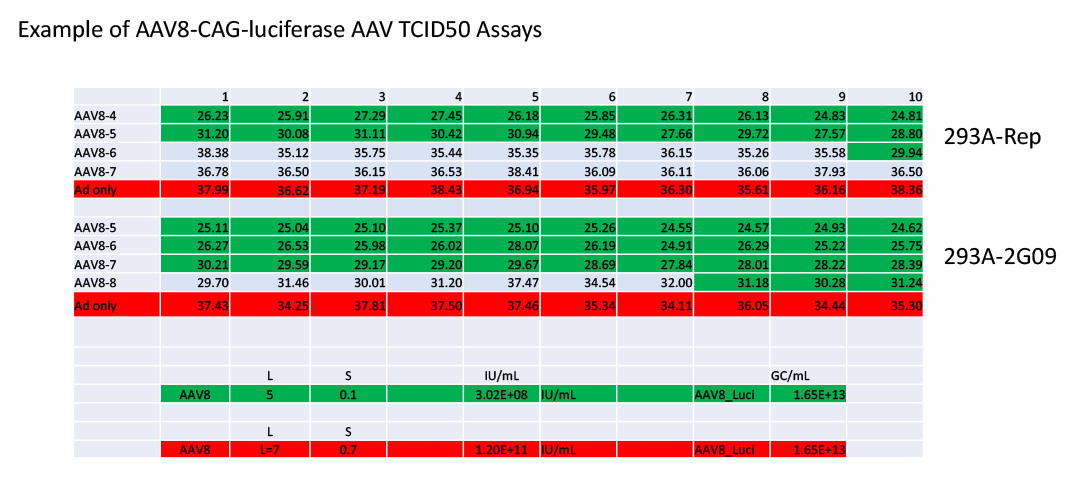 Example of AAV8-CAG-luciferase AAV TCID50 Assays

| | 1 | 2 | 3 | 4 | 5 | 6 | 7 | 8 | 9 | 10 |
|---|---|---|---|---|---|---|---|---|---|---|
| AAV8-4 | 26.23 | 25.91 | 27.29 | 27.45 | 26.18 | 25.85 | 26.31 | 26.13 | 24.83 | 24.81 |
| AAV8-5 | 31.20 | 30.08 | 31.11 | 30.42 | 30.94 | 29.48 | 27.66 | 29.72 | 27.57 | 28.80 |
| AAV8-6 | 38.38 | 35.12 | 35.75 | 35.44 | 35.35 | 35.78 | 36.15 | 35.26 | 35.58 | 29.94 |
| AAV8-7 | 36.78 | 36.50 | 36.15 | 36.53 | 38.41 | 36.09 | 36.11 | 36.06 | 37.93 | 36.50 |
| Ad only | 37.99 | 36.62 | 37.19 | 38.43 | 36.94 | 35.97 | 36.30 | 35.61 | 36.16 | 38.36 |
| | | | | | | | | | | |
| AAV8-5 | 25.11 | 25.04 | 25.10 | 25.37 | 25.10 | 25.26 | 24.55 | 24.57 | 24.93 | 24.62 |
| AAV8-6 | 26.27 | 26.53 | 25.98 | 26.02 | 28.07 | 26.19 | 24.91 | 26.29 | 25.22 | 25.75 |
| AAV8-7 | 30.21 | 29.59 | 29.17 | 29.20 | 29.67 | 28.69 | 27.84 | 28.01 | 28.22 | 28.39 |
| AAV8-8 | 29.70 | 31.46 | 30.01 | 31.20 | 37.47 | 34.54 | 32.00 | 31.18 | 30.28 | 31.24 |
| Ad only | 37.43 | 34.25 | 37.81 | 37.50 | 37.46 | 35.34 | 34.11 | 36.05 | 34.44 | 35.30 |
| | | | | | | | | | | |
| | | L | S | | IU/mL | | | | GC/mL | |
| | AAV8 | 5 | 0.1 | | 3.02E+08 | IU/mL | | AAV8_Luci | 1.65E+13 | |
| | | | | | | | | | | |
| | | L | S | | | | | | | |
| | AAV8 | L=7 | 0.7 | | 1.20E+11 | IU/mL | | AAV8_Luci | 1.65E+13 | |

293A-Rep

293A-2G09